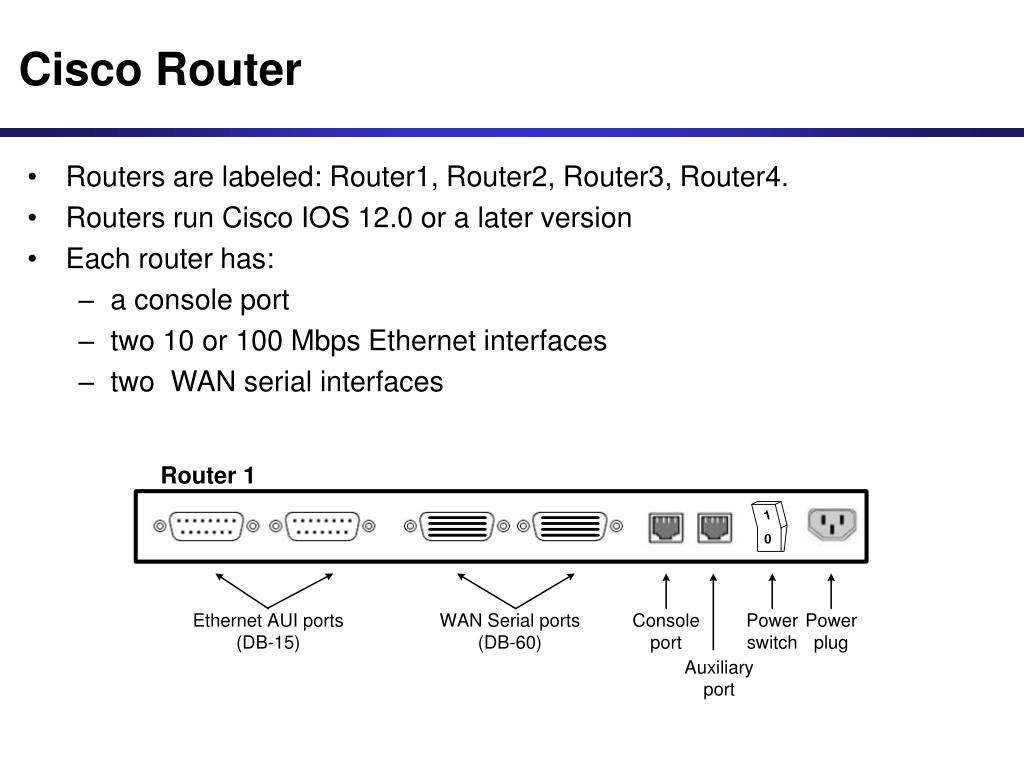 Cisco Router

• Routers are labeled: Router1, Router2, Router3, Router4.
• Routers run Cisco IOS 12.0 or a later version
• Each router has:
– a console port
– two 10 or 100 Mbps Ethernet interfaces
– two WAN serial interfaces

Router 1

1
0

Ethernet AUI ports (DB-15)

WAN Serial ports (DB-60)

Console port

Auxiliary port

Power switch

Power plug